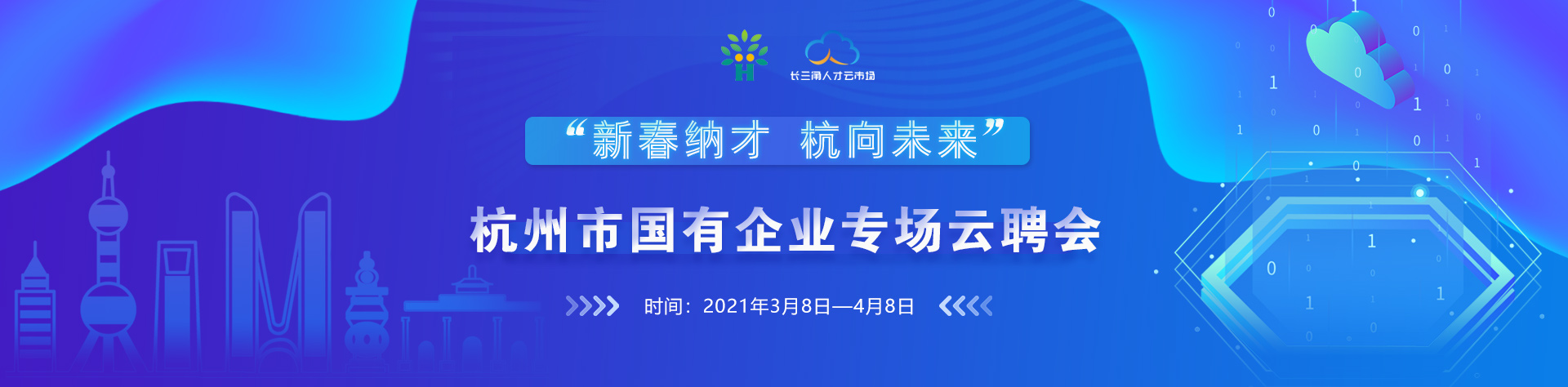 长三角人才云市场

“新春纳才 杭向未来”

杭州市国有企业专场云聘会

时间：2021年3月8日—4月8日